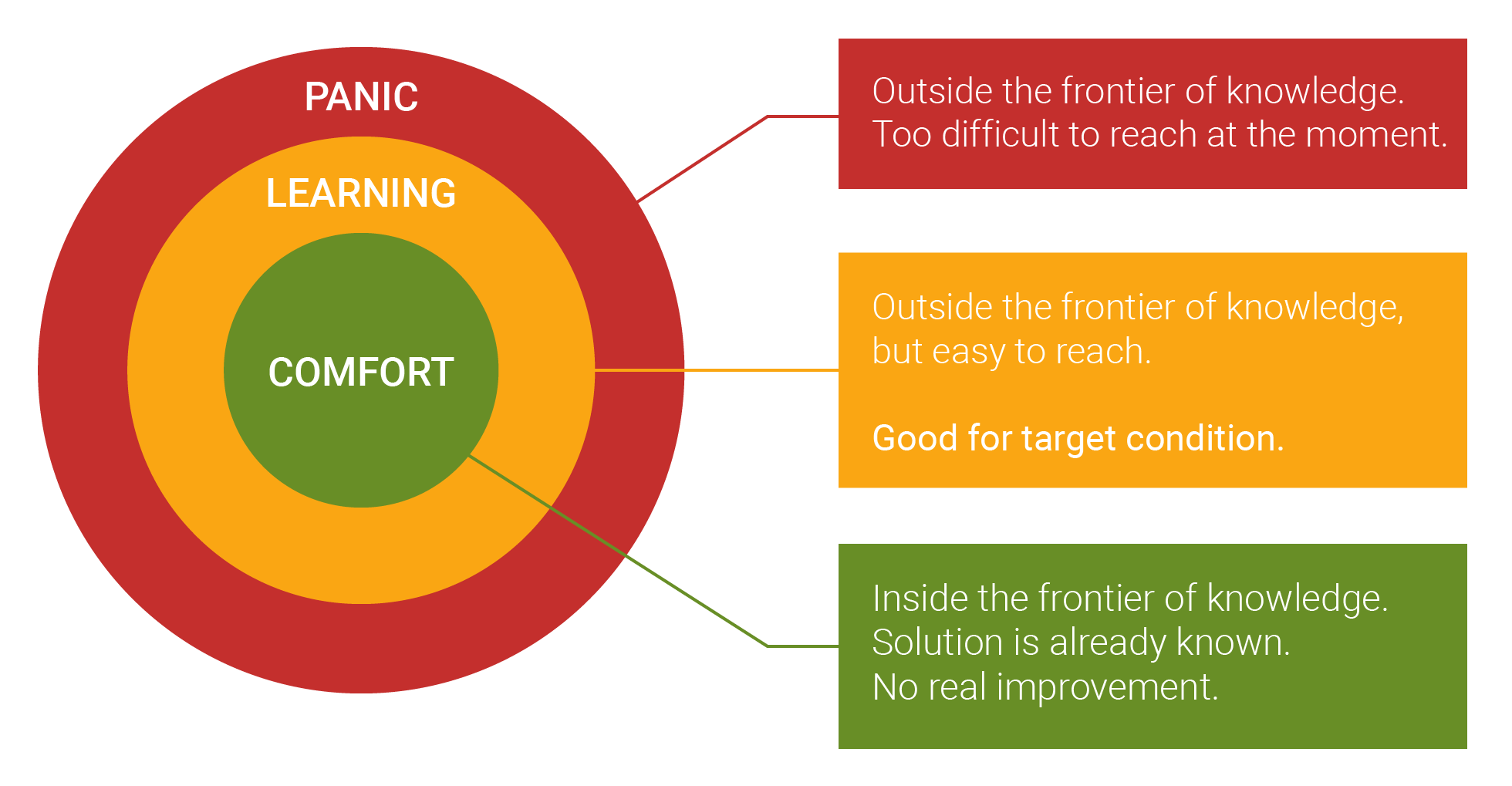 PANIC

LEARNING

COMFORT

Outside the frontier of knowledge.
Too difficult to reach at the moment.

Outside the frontier of knowledge, but easy to reach.

Good for target condition.

Inside the frontier of knowledge.
Solution is already known.
No real improvement.